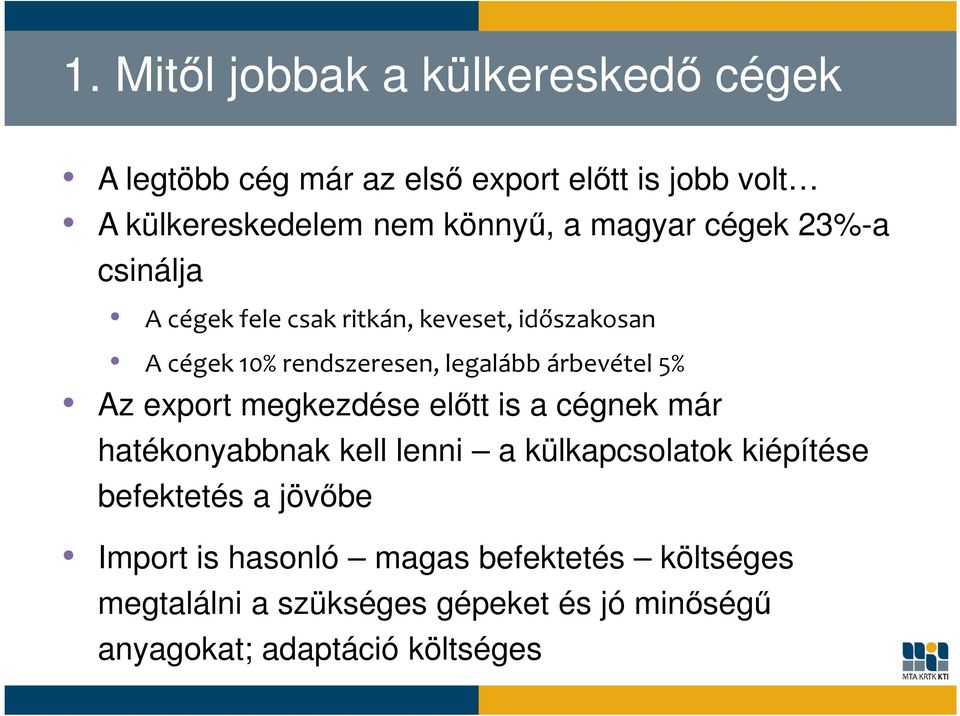 1. Mitől jobbak a külkereskedő cégek

• A legtöbb cég már az első export előtt is jobb volt…
• A külkereskedelem nem könnyű, a magyar cégek 23%-a csinálja
  • A cégek fele csak ritkán, keveset, időszakosan
  • A cégek 10% rendszeresen, legalább árbevétel 5%
• Az export megkezdése előtt is a cégnek már hatékonyabbnak kell lenni – a külkapcsolatok kiépítése befektetés a jövőbe
• Import is hasonló – magas befektetés – költséges megtalálni a szükséges gépeket és jó minőségű anyagokat; adaptáció költséges

MTA KRTK KTI